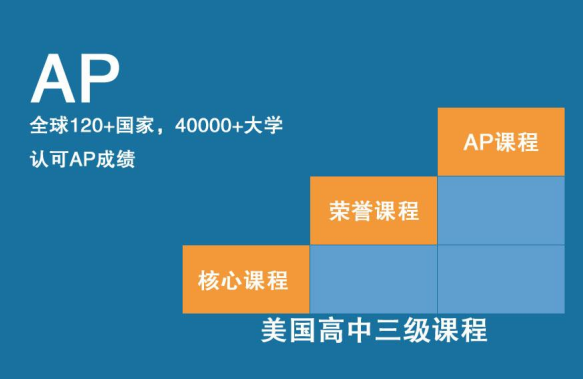 AP

全球120+国家，40000+大学

认可AP成绩

AP课程

荣誉课程

核心课程

美国高中三级课程